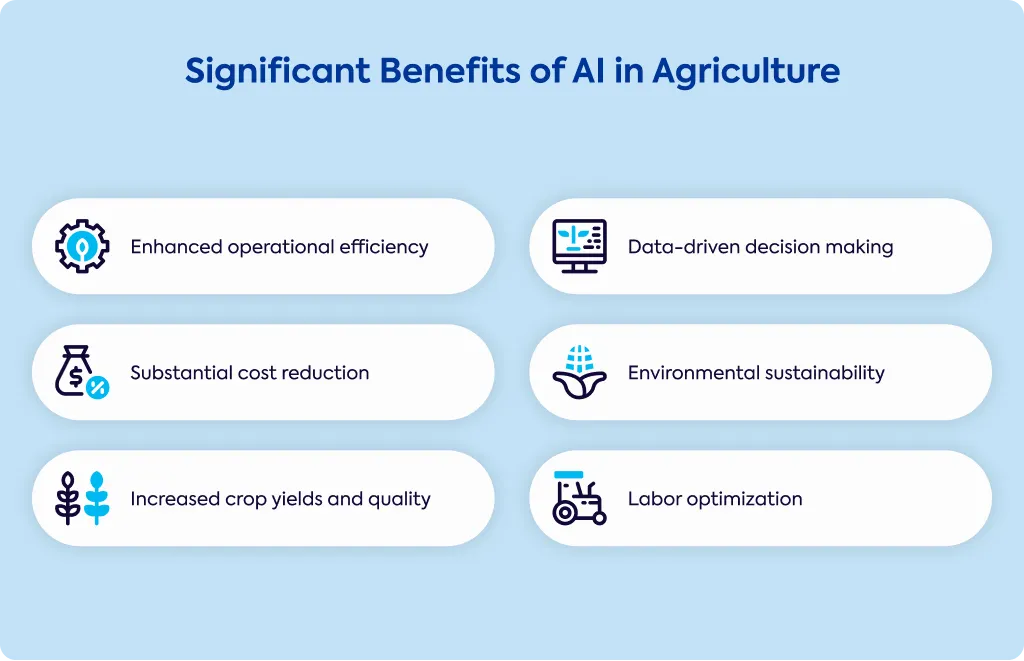 Significant Benefits of AI in Agriculture

Enhanced operational efficiency

Substantial cost reduction

Increased crop yields and quality

Data-driven decision making

Environmental sustainability

Labor optimization